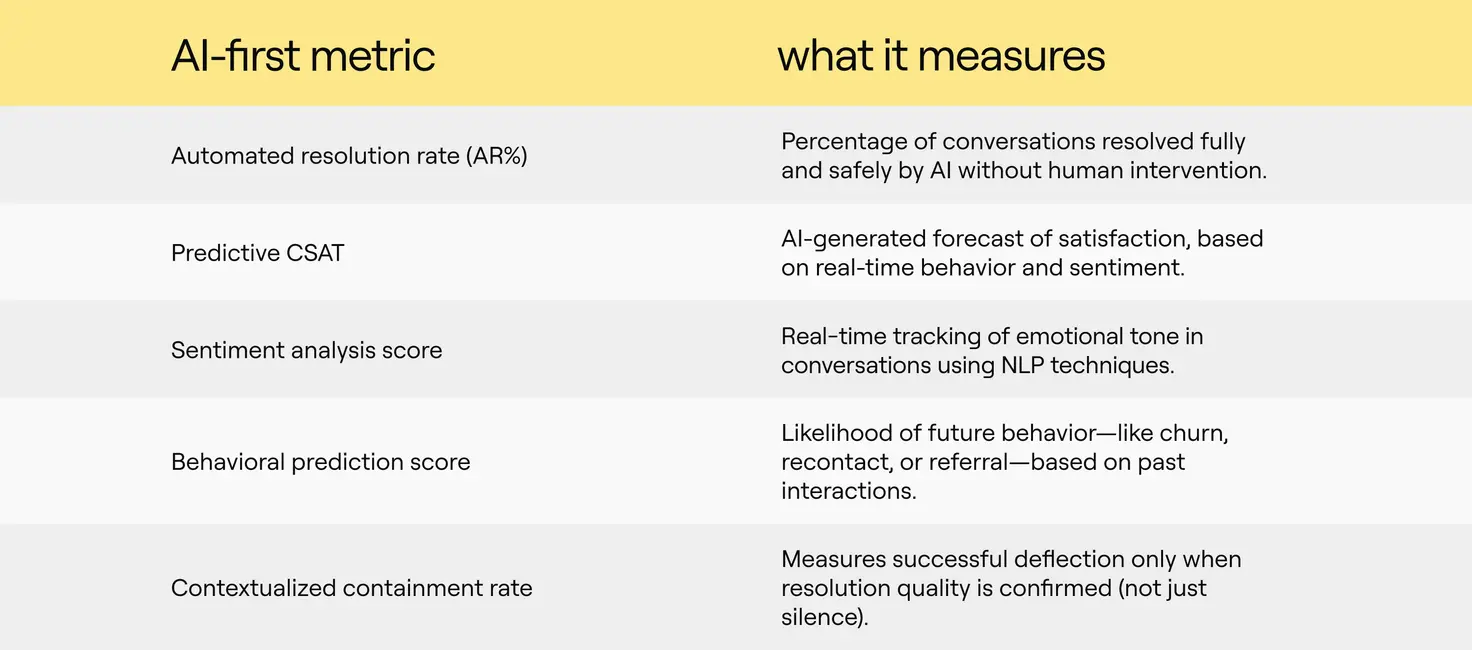 | AI-first metric | what it measures |
|---|---|
| Automated resolution rate (AR%) | Percentage of conversations resolved fully and safely by AI without human intervention. |
| Predictive CSAT | AI-generated forecast of satisfaction, based on real-time behavior and sentiment. |
| Sentiment analysis score | Real-time tracking of emotional tone in conversations using NLP techniques. |
| Behavioral prediction score | Likelihood of future behavior—like churn, recontact, or referral—based on past interactions. |
| Contextualized containment rate | Measures successful deflection only when resolution quality is confirmed (not just silence). |